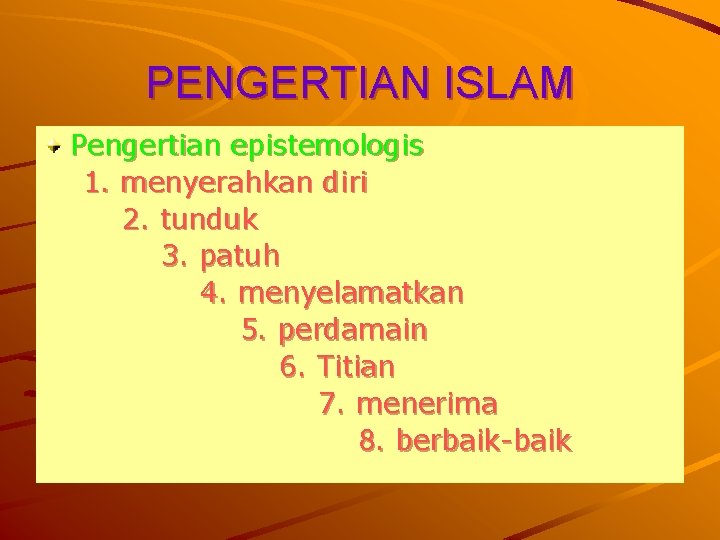 PENGERTIAN ISLAM

Pengertian epistemologis
1. menyerahkan diri
2. tunduk
3. patuh
4. menyelamatkan
5. perdamain
6. Titian
7. menerima
8. berbaik-baik